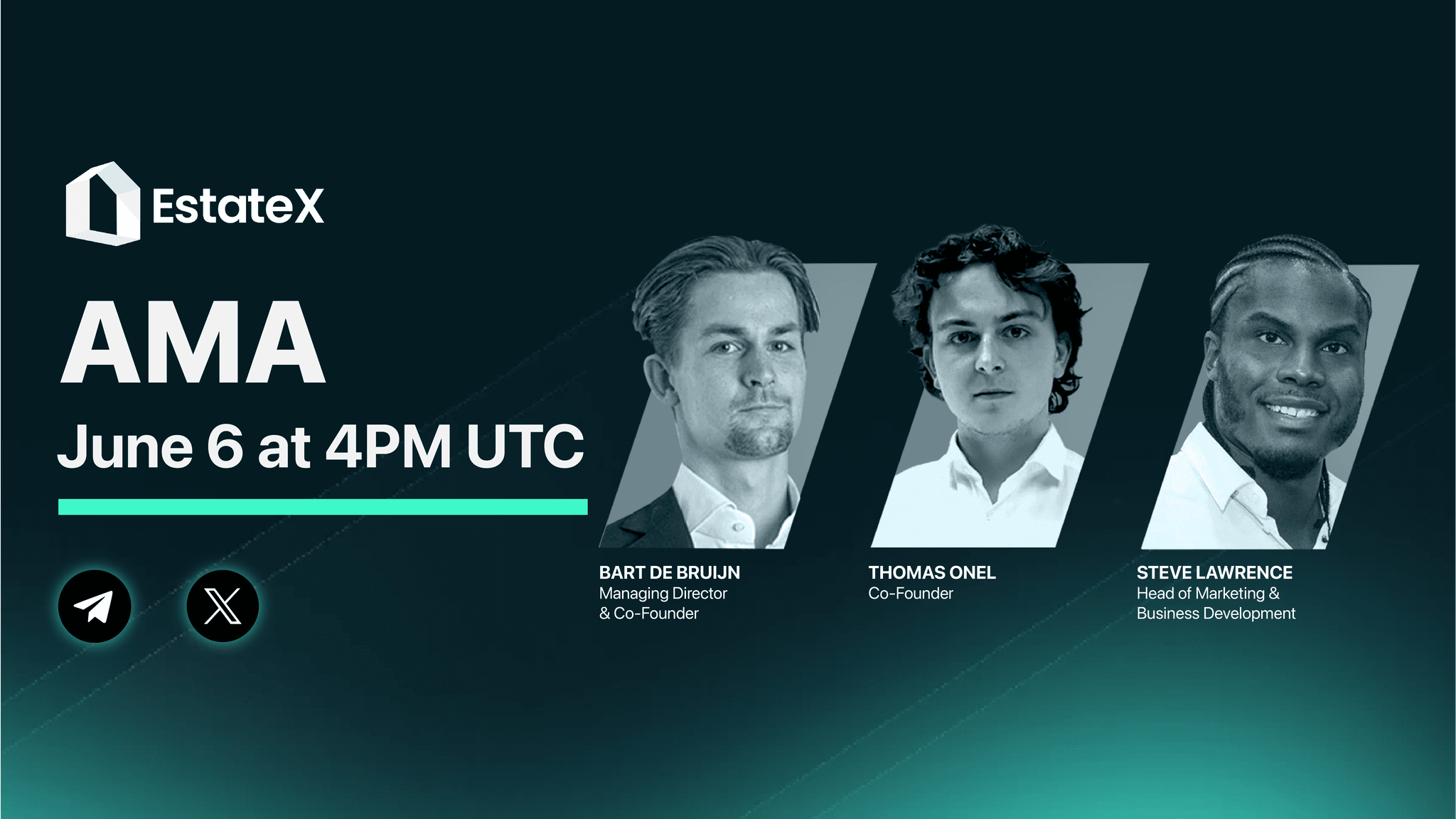 EstateX

AMA

June 6 at 4PM UTC

BART DE BRUIJN
Managing Director & Co-Founder

THOMAS ONEL
Co-Founder

STEVE LAWRENCE
Head of Marketing & Business Development